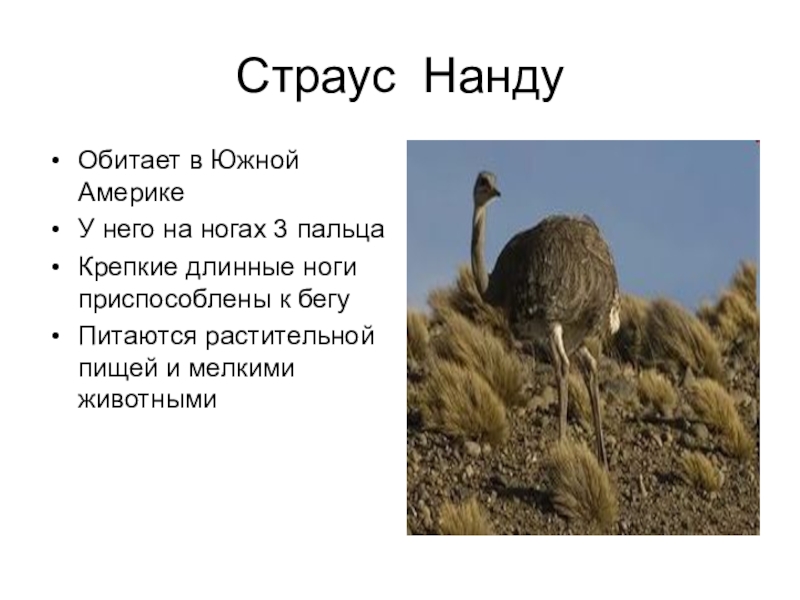 Страус Нанду

• Обитает в Южной Америке
• У него на ногах 3 пальца
• Крепкие длинные ноги приспособлены к бегу
• Питаются растительной пищей и мелкими животными